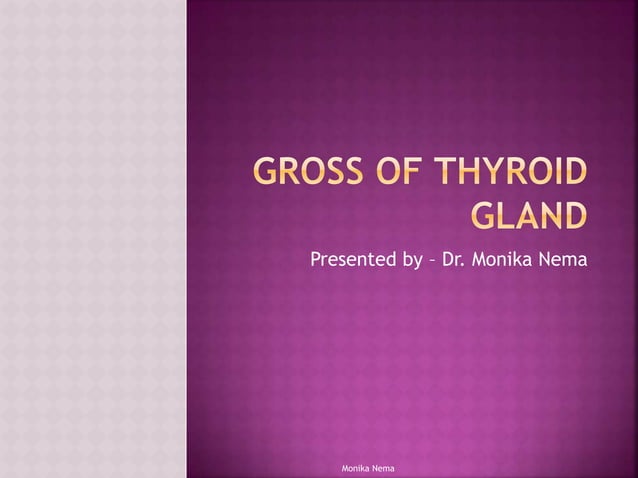 GROSS OF THYROID GLAND

Presented by – Dr. Monika Nema

Monika Nema